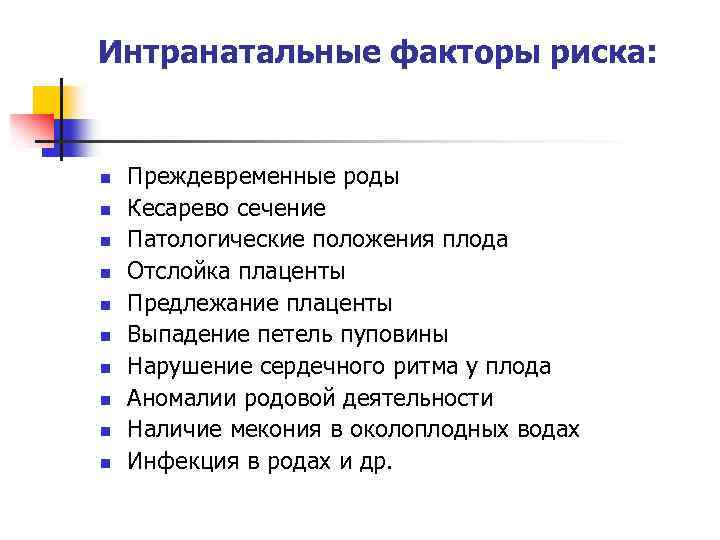 Интранатальные факторы риска:

- Преждевременные роды
- Кесарево сечение
- Патологические положения плода
- Отслойка плаценты
- Предлежание плаценты
- Выпадение петель пуповины
- Нарушение сердечного ритма у плода
- Аномалии родовой деятельности
- Наличие мекония в околоплодных водах
- Инфекция в родах и др.